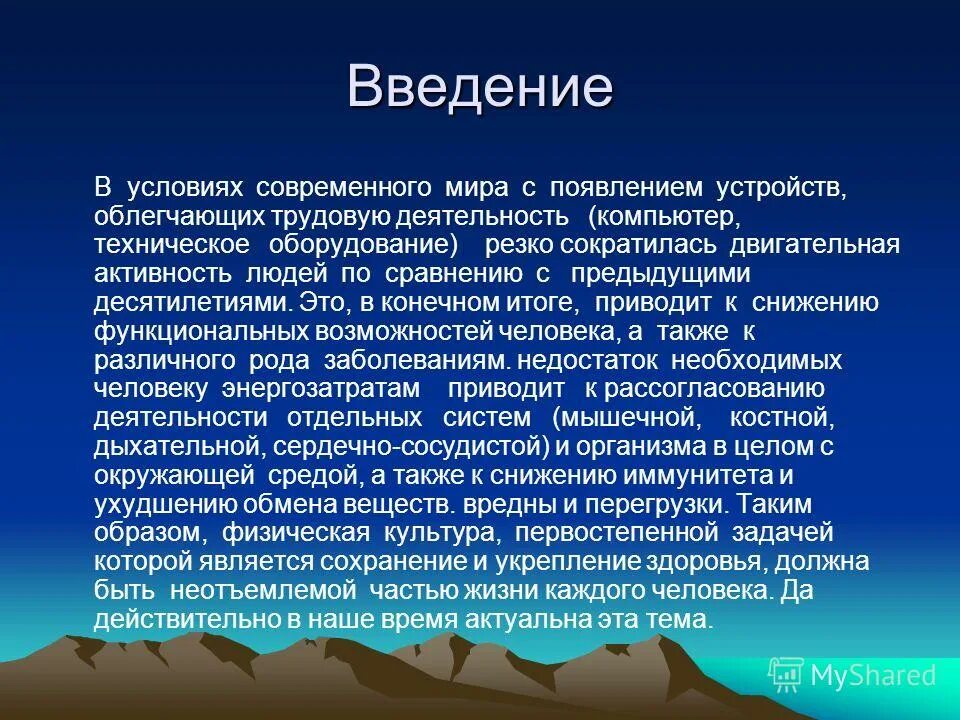 Введение

В условиях современного мира с появлением устройств, облегчающих трудовую деятельность (компьютер, техническое оборудование) резко сократилась двигательная активность людей по сравнению с предыдущими десятилетиями. Это, в конечном итоге, приводит к снижению функциональных возможностей человека, а также к различного рода заболеваниям. недостаток необходимых человеку энергозатратам приводит к рассогласованию деятельности отдельных систем (мышечной, костной, дыхательной, сердечно-сосудистой) и организма в целом с окружающей средой, а также к снижению иммунитета и ухудшению обмена веществ. вредны и перегрузки. Таким образом, физическая культура, первостепенной задачей которой является сохранение и укрепление здоровья, должна быть неотъемлемой частью жизни каждого человека. Да действительно в наше время актуальна эта тема.

MyShared